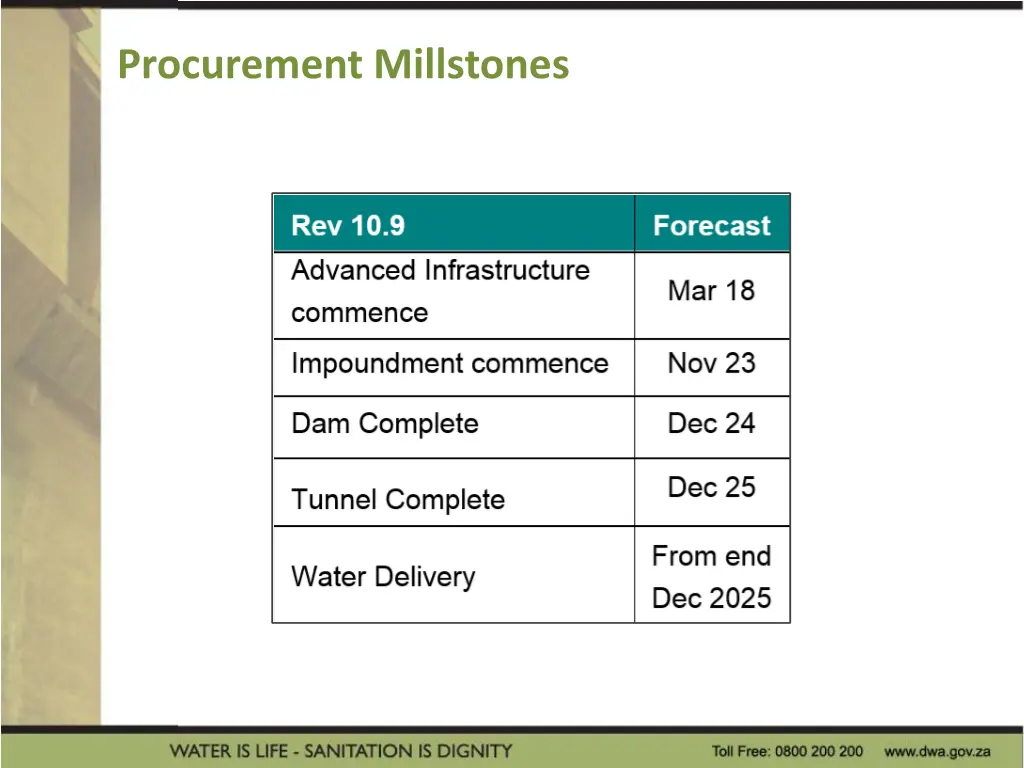 Procurement Millstones

| Rev 10.9 | Forecast |
|---|---|
| Advanced Infrastructure commence | Mar 18 |
| Impoundment commence | Nov 23 |
| Dam Complete | Dec 24 |
| Tunnel Complete | Dec 25 |
| Water Delivery | From end Dec 2025 |

WATER IS LIFE - SANITATION IS DIGNITY

Toll Free: 0800 200 200 www.dwa.gov.za